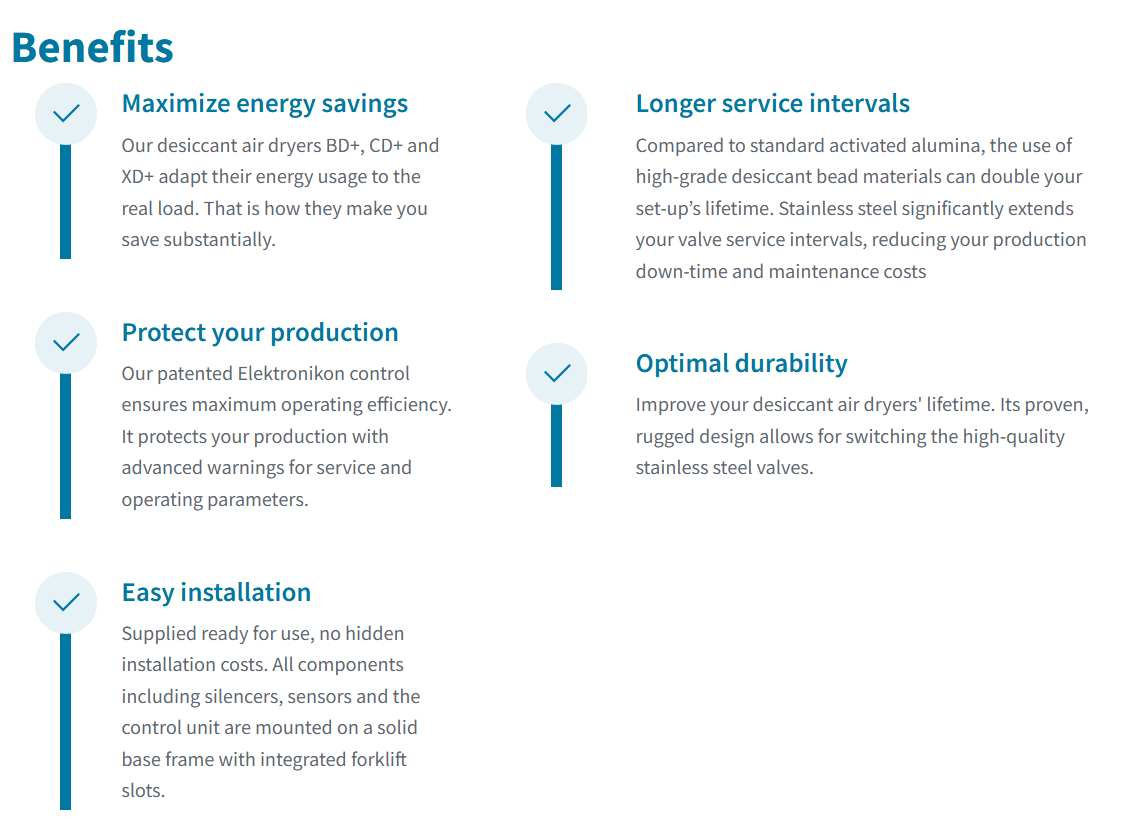 Benefits

Maximize energy savings

Our desiccant air dryers BD+, CD+ and XD+ adapt their energy usage to the real load. That is how they make you save substantially.

Protect your production

Our patented Elektronikon control ensures maximum operating efficiency. It protects your production with advanced warnings for service and operating parameters.

Easy installation

Supplied ready for use, no hidden installation costs. All components including silencers, sensors and the control unit are mounted on a solid base frame with integrated forklift slots.

Longer service intervals

Compared to standard activated alumina, the use of high-grade desiccant bead materials can double your set-up's lifetime. Stainless steel significantly extends your valve service intervals, reducing your production down-time and maintenance costs

Optimal durability

Improve your desiccant air dryers' lifetime. Its proven, rugged design allows for switching the high-quality stainless steel valves.